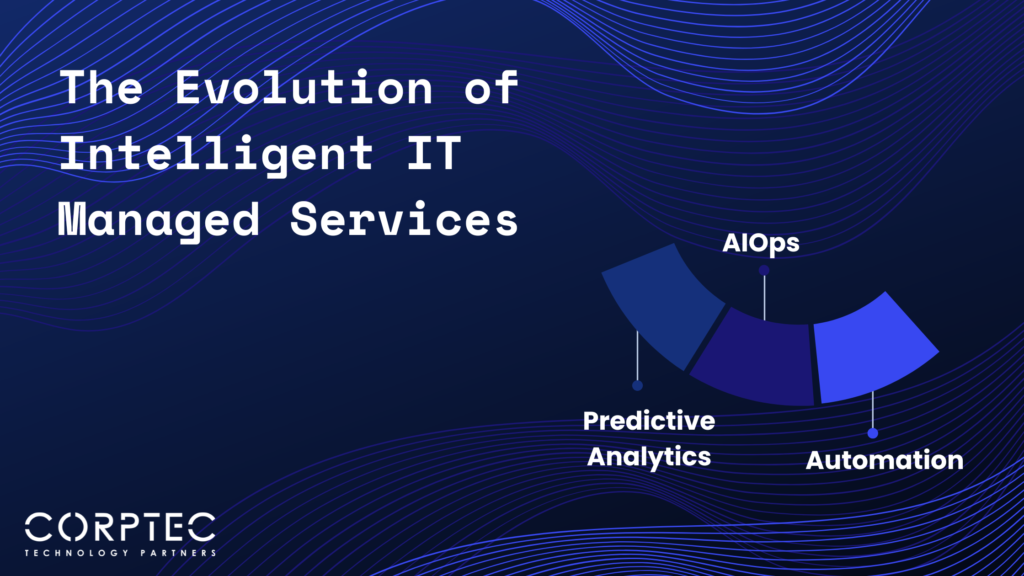 The Evolution of Intelligent IT Managed Services

AIOps

Predictive Analytics

Automation

CORPTEC
TECHNOLOGY PARTNERS